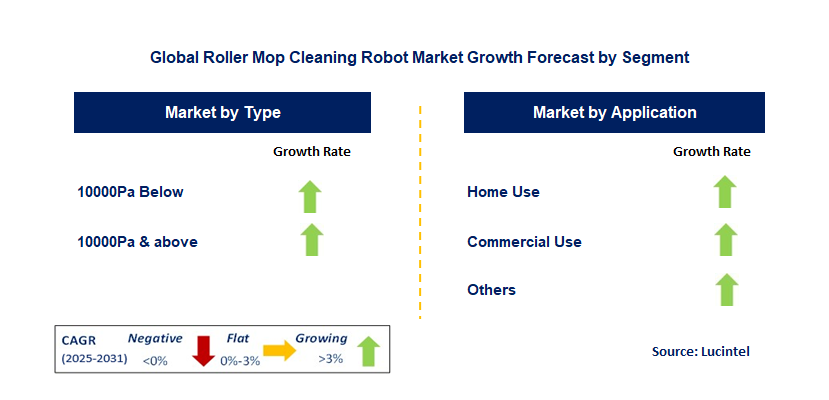 Global Roller Mop Cleaning Robot Market Growth Forecast by Segment

Market by Type

Growth Rate

10000Pa Below

10000Pa & above

Market by Application

Growth Rate

Home Use

Commercial Use

Others

CAGR (2025-2031)

Negative <0%

Flat 0%-3%

Growing >3%

Source: Lucintel